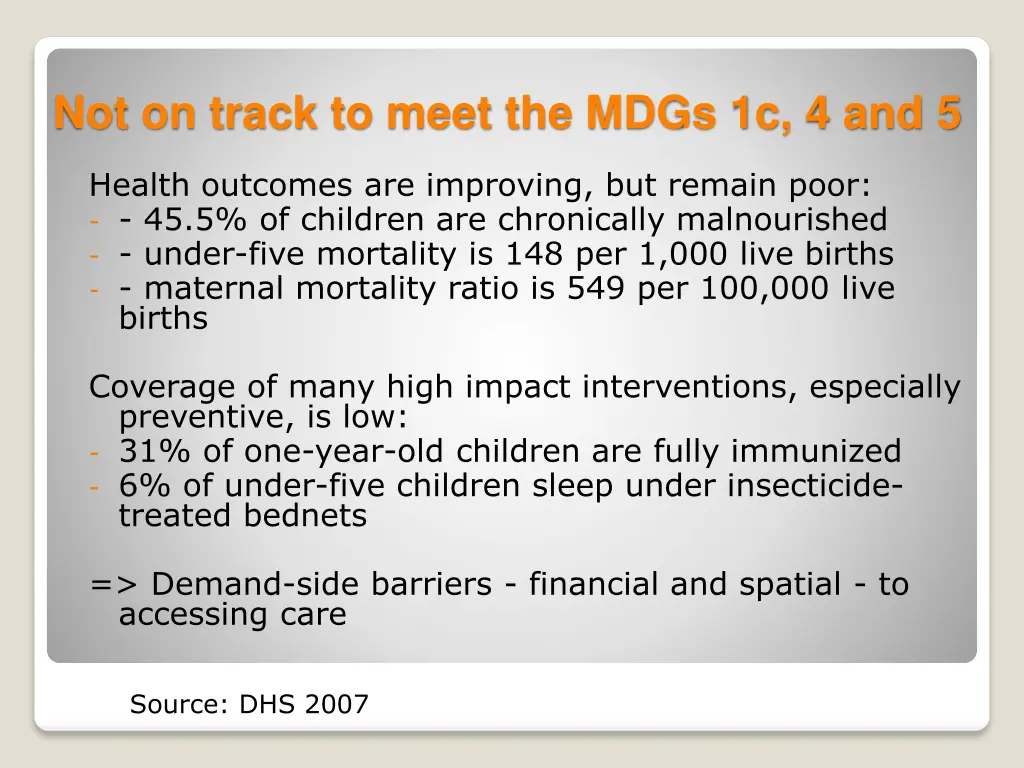 Not on track to meet the MDGs 1c, 4 and 5

Health outcomes are improving, but remain poor:
- - 45.5% of children are chronically malnourished
- - under-five mortality is 148 per 1,000 live births
- - maternal mortality ratio is 549 per 100,000 live births

Coverage of many high impact interventions, especially preventive, is low:
- 31% of one-year-old children are fully immunized
- 6% of under-five children sleep under insecticide-treated bednets

=> Demand-side barriers - financial and spatial - to accessing care

Source: DHS 2007